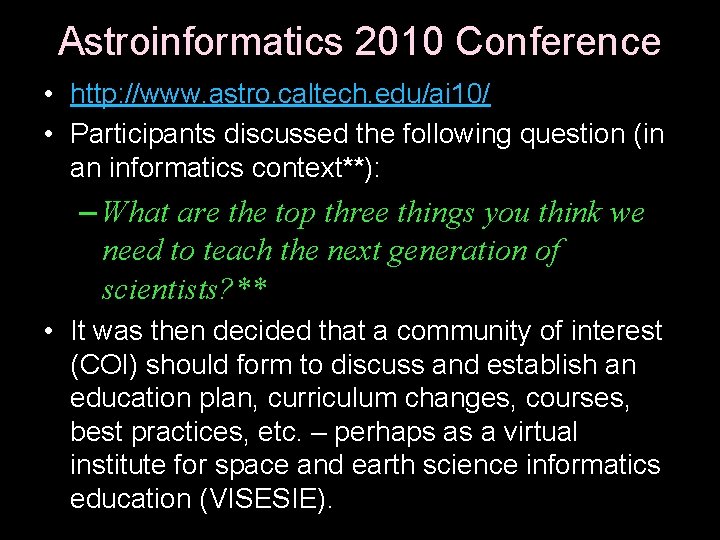 Astroinformatics 2010 Conference

• http://www.astro.caltech.edu/ai10/

• Participants discussed the following question (in an informatics context**):

– What are the top three things you think we need to teach the next generation of scientists?**

• It was then decided that a community of interest (COI) should form to discuss and establish an education plan, curriculum changes, courses, best practices, etc. – perhaps as a virtual institute for space and earth science informatics education (VISESIE).